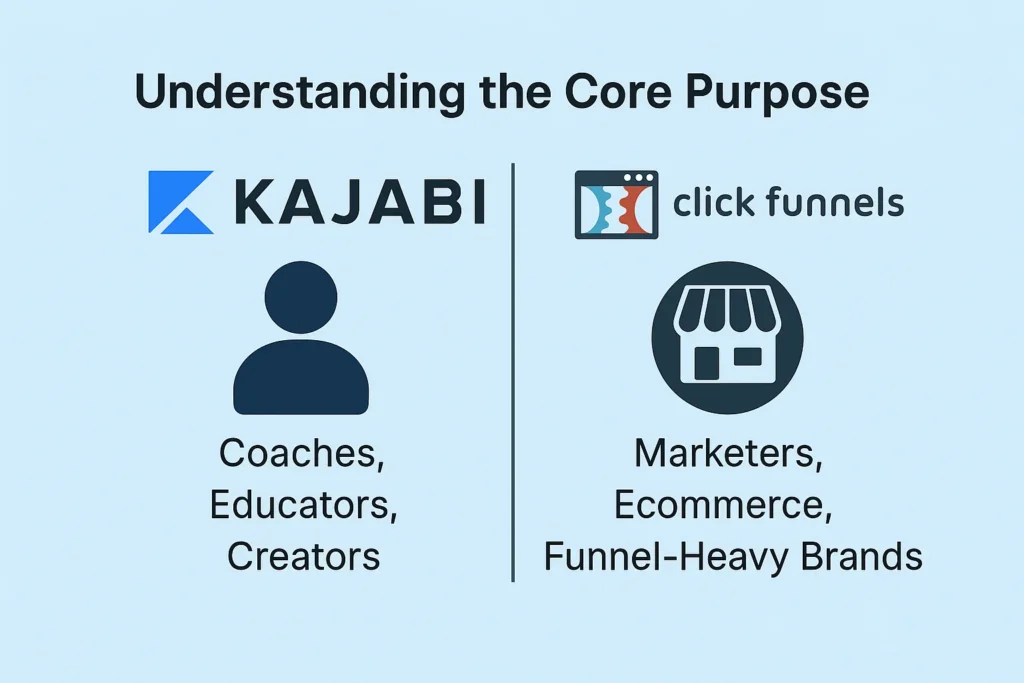 Understanding the Core Purpose

KAJABI

Coaches, Educators, Creators

click funnels

Marketers, Ecommerce, Funnel-Heavy Brands